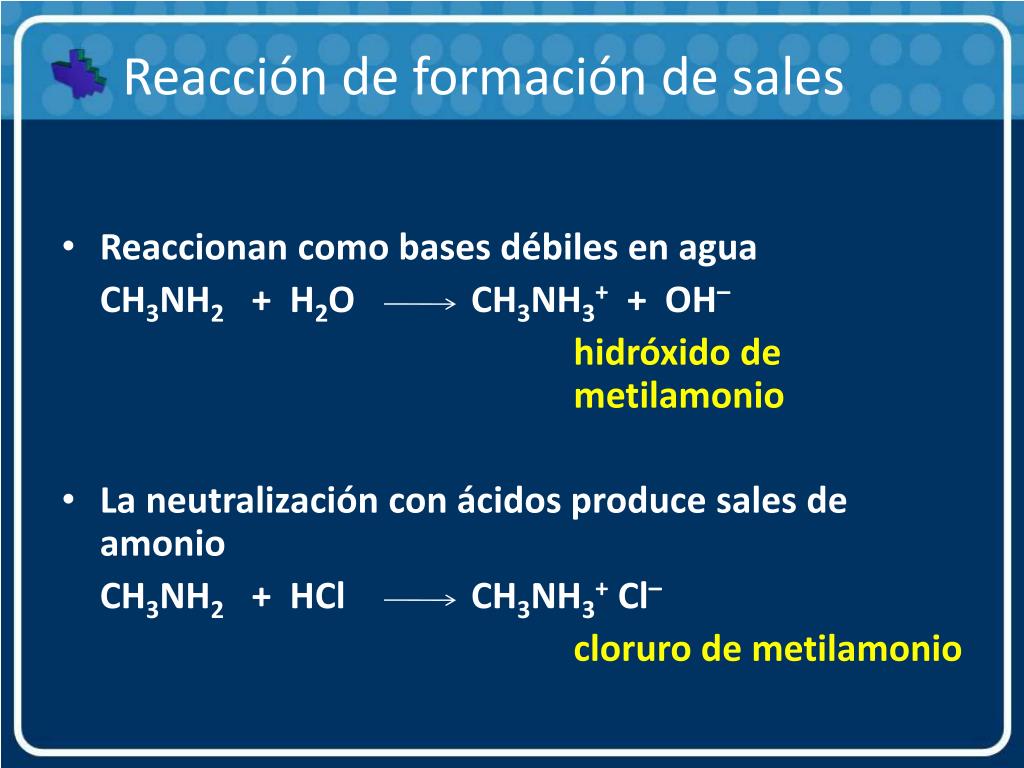 Reacción de formación de sales

• Reaccionan como bases débiles en agua

$CH_3NH_2 + H_2O \longrightarrow CH_3NH_3^+ + OH^-$

hidróxido de metilamonio

• La neutralización con ácidos produce sales de amonio

$CH_3NH_2 + HCl \longrightarrow CH_3NH_3^+ Cl^-$

cloruro de metilamonio